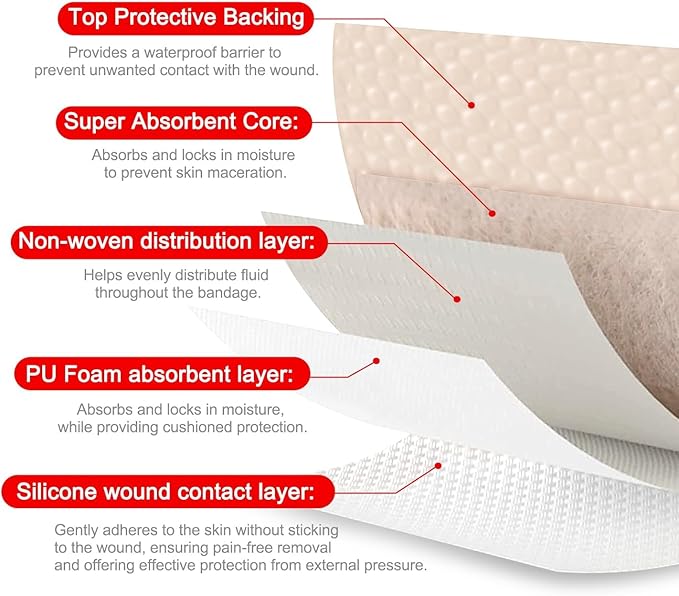 Top Protective Backing

Provides a waterproof barrier to prevent unwanted contact with the wound.

Super Absorbent Core:

Absorbs and locks in moisture to prevent skin maceration.

Non-woven distribution layer:

Helps evenly distribute fluid throughout the bandage.

PU Foam absorbent layer:

Absorbs and locks in moisture, while providing cushioned protection.

Silicone wound contact layer:

Gently adheres to the skin without sticking to the wound, ensuring pain-free removal and offering effective protection from external pressure.